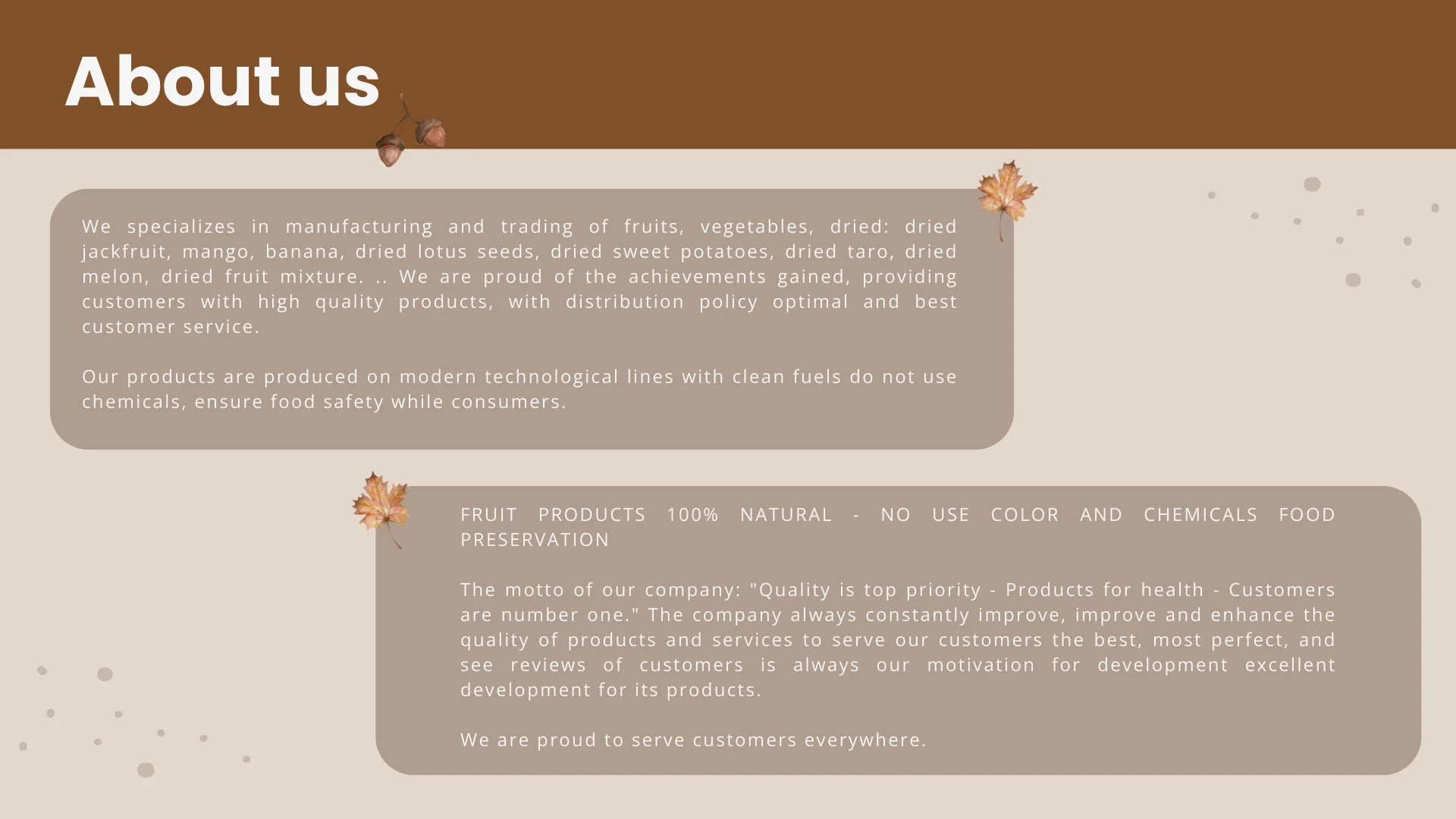 About us

We specializes in manufacturing and trading of fruits, vegetables, dried: dried jackfruit, mango, banana, dried lotus seeds, dried sweet potatoes, dried taro, dried melon, dried fruit mixture. .. We are proud of the achievements gained, providing customers with high quality products, with distribution policy optimal and best customer service.

Our products are produced on modern technological lines with clean fuels do not use chemicals, ensure food safety while consumers.

FRUIT PRODUCTS 100% NATURAL - NO USE COLOR AND CHEMICALS FOOD PRESERVATION

The motto of our company: "Quality is top priority - Products for health - Customers are number one." The company always constantly improve, improve and enhance the quality of products and services to serve our customers the best, most perfect, and see reviews of customers is always our motivation for development excellent development for its products.

We are proud to serve customers everywhere.